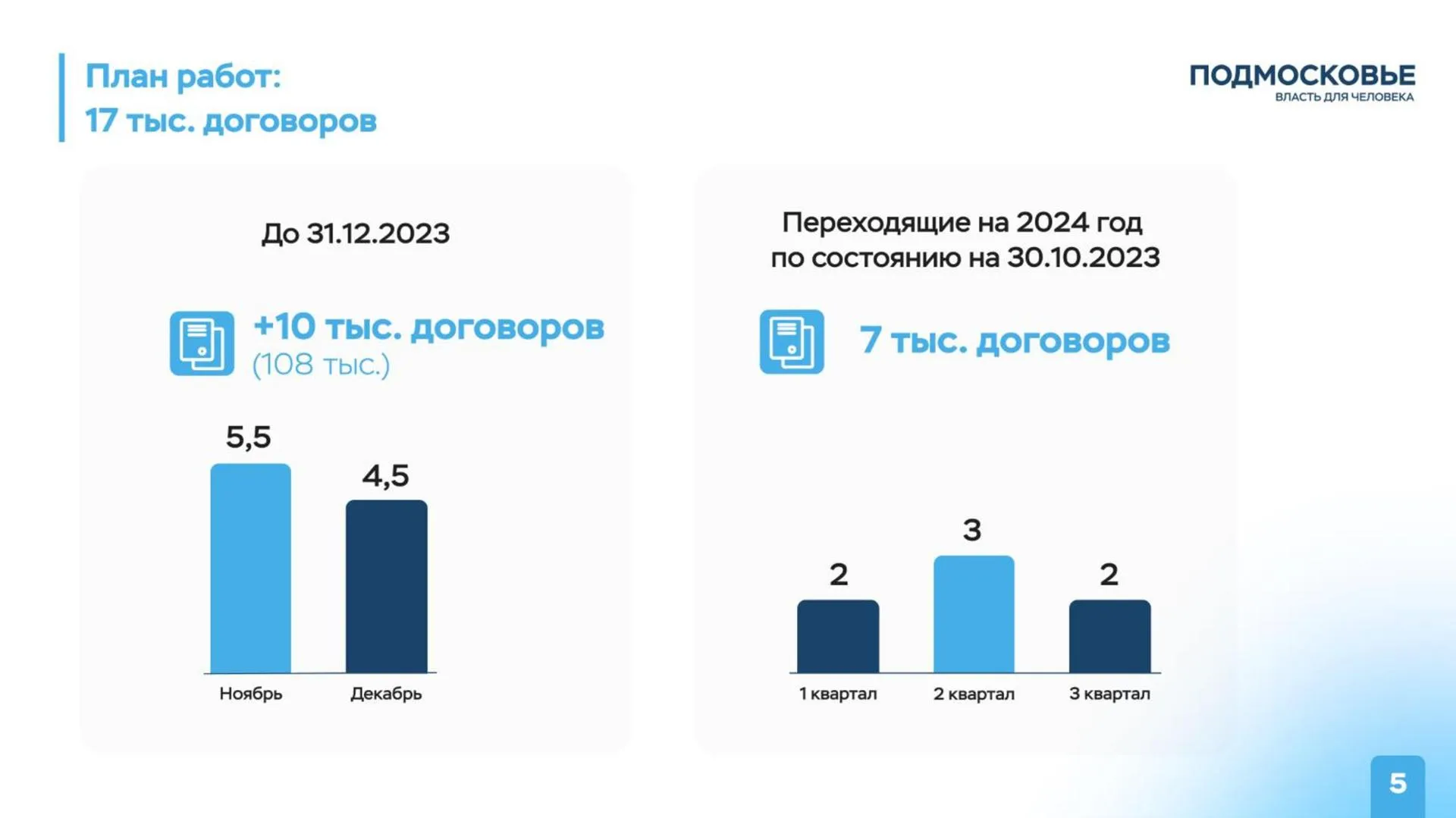 План работ:
17 тыс. договоров

ПОДМОСКОВЬЕ
ВЛАСТЬ ДЛЯ ЧЕЛОВЕКА

До 31.12.2023

+10 тыс. договоров
(108 тыс.)

5,5
4,5
Ноябрь
Декабрь

Переходящие на 2024 год
по состоянию на 30.10.2023

7 тыс. договоров

2
3
2
1 квартал
2 квартал
3 квартал

5